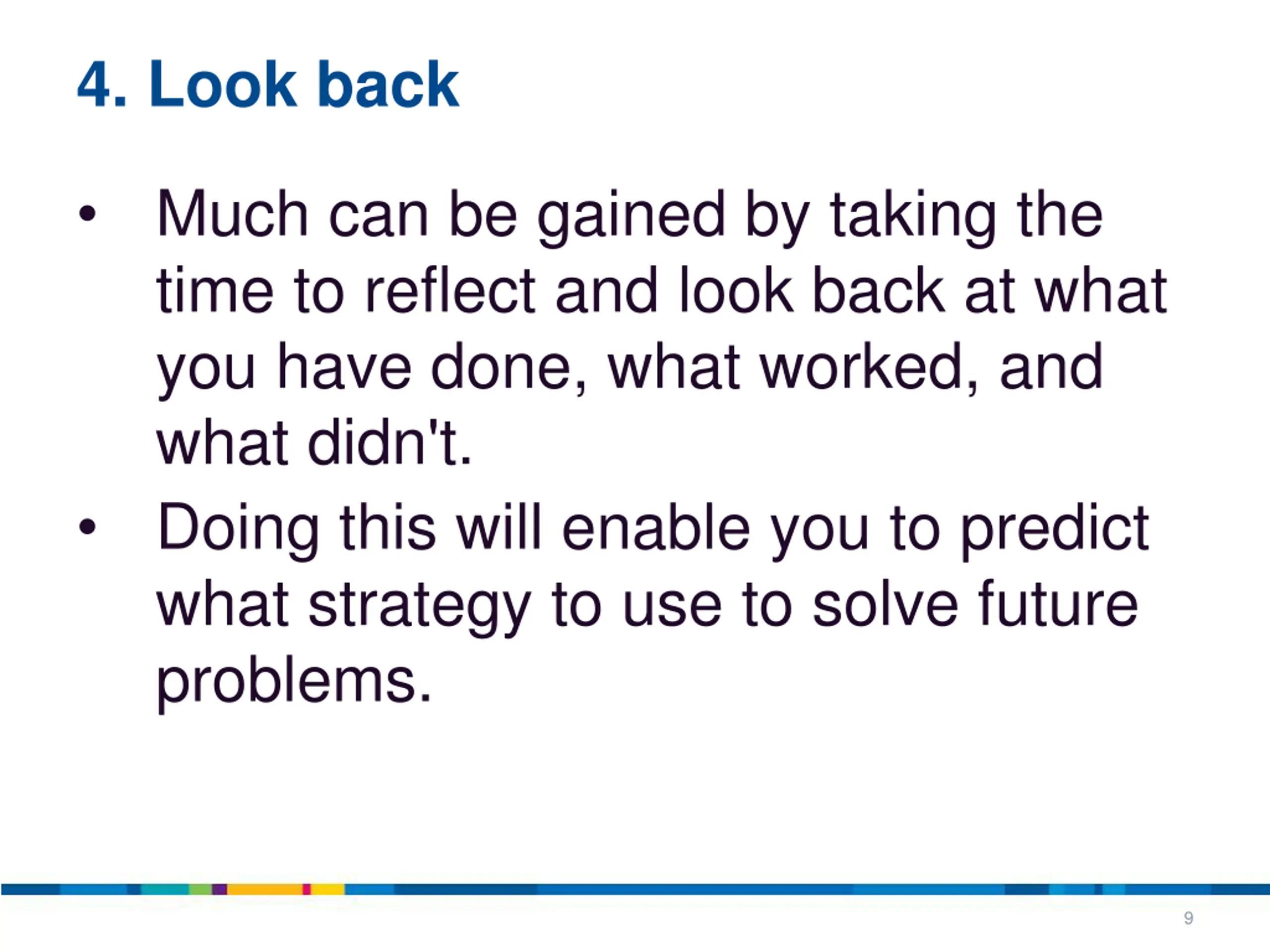 4. Look back

• Much can be gained by taking the time to reflect and look back at what you have done, what worked, and what didn't.
• Doing this will enable you to predict what strategy to use to solve future problems.

9